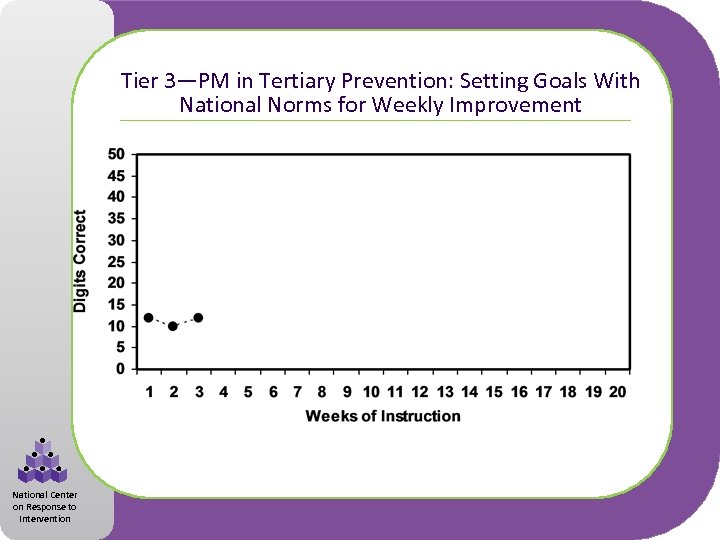 Tier 3—PM in Tertiary Prevention: Setting Goals With National Norms for Weekly Improvement

Digits Correct

50
45
40
35
30
25
20
15
10
5
0

1 2 3 4 5 6 7 8 9 10 11 12 13 14 15 16 17 18 19 20

Weeks of Instruction

National Center on Response to Intervention